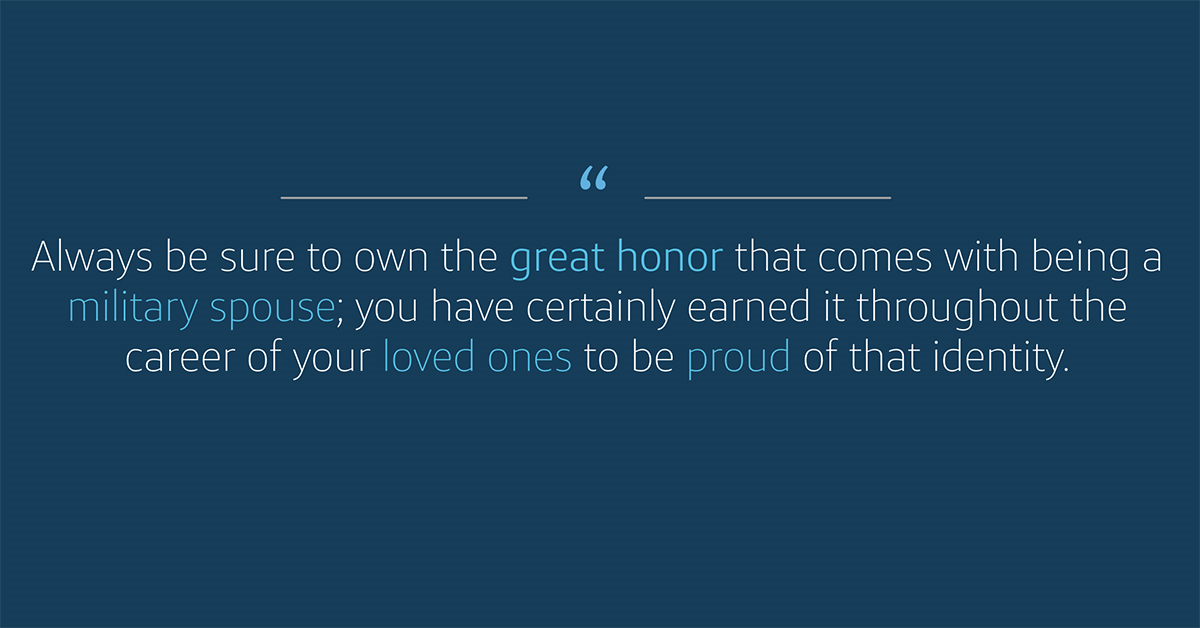 “

Always be sure to own the great honor that comes with being a military spouse; you have certainly earned it throughout the career of your loved ones to be proud of that identity.